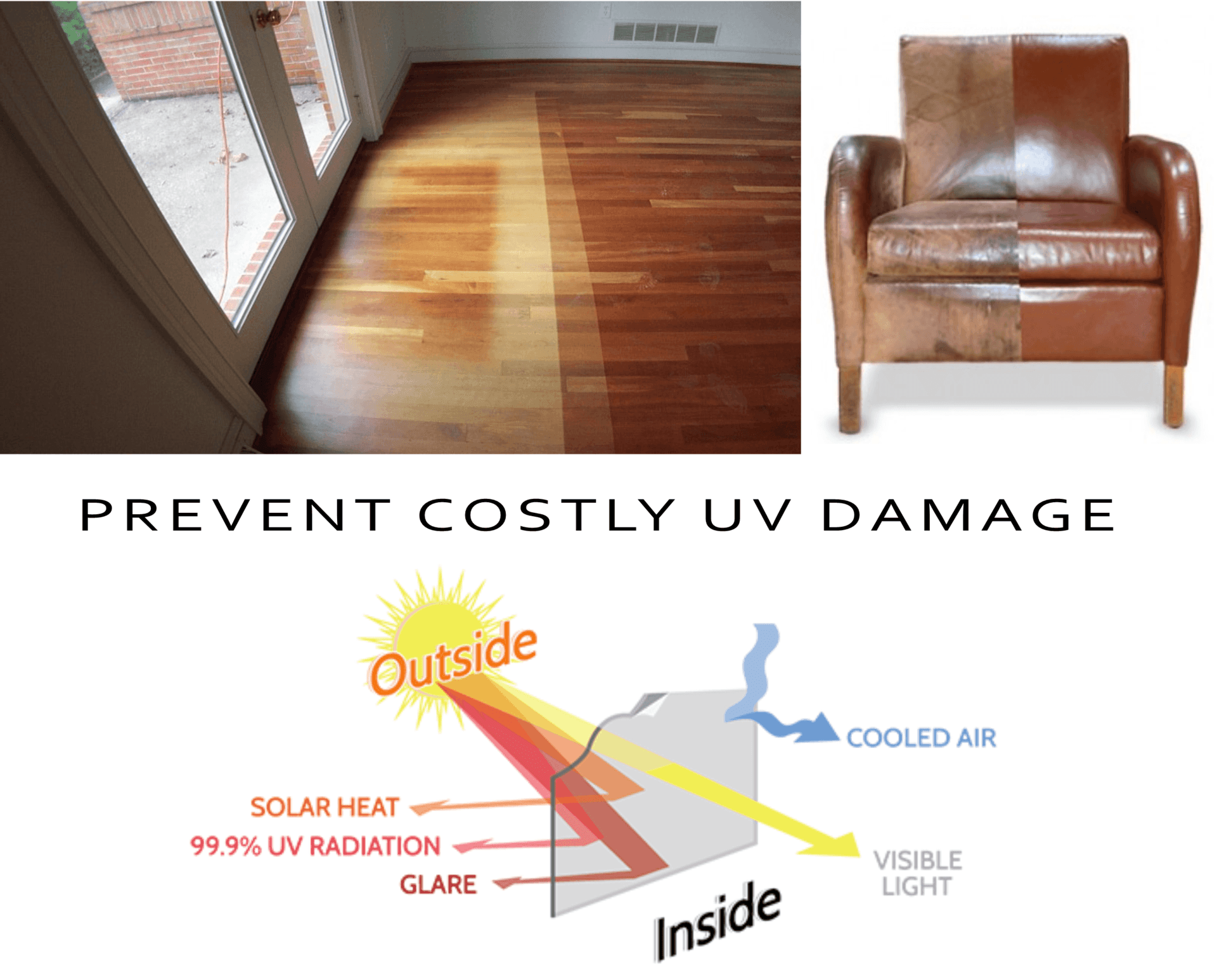 PREVENT COSTLY UV DAMAGE

Outside

COOLED AIR

SOLAR HEAT

99.9% UV RADIATION

GLARE

VISIBLE LIGHT

Inside